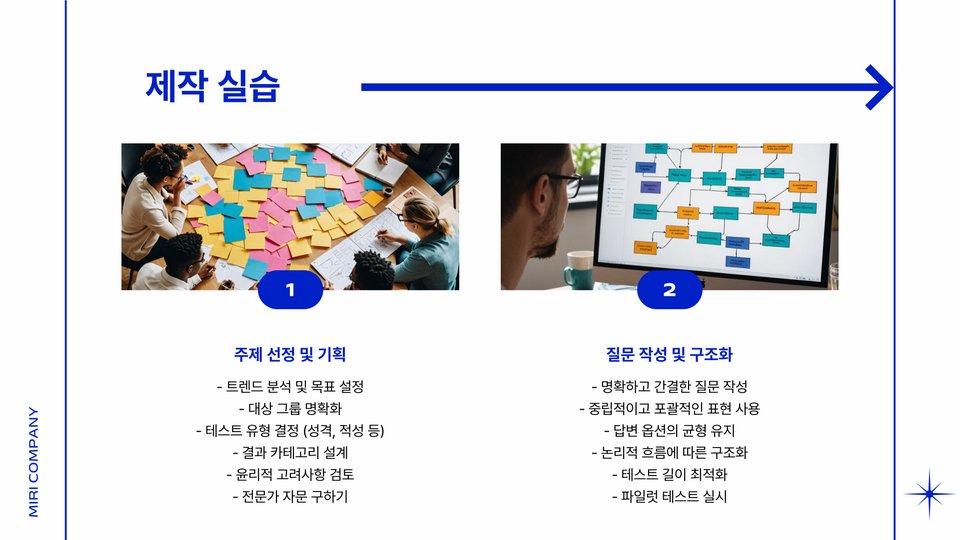 제작 실습

1

주제 선정 및 기획

- 트렌드 분석 및 목표 설정
- 대상 그룹 명확화
- 테스트 유형 결정 (성격, 적성 등)
- 결과 카테고리 설계
- 윤리적 고려사항 검토
- 전문가 자문 구하기

2

질문 작성 및 구조화

- 명확하고 간결한 질문 작성
- 중립적이고 포괄적인 표현 사용
- 답변 옵션의 균형 유지
- 논리적 흐름에 따른 구조화
- 테스트 길이 최적화
- 파일럿 테스트 실시

MIRI COMPANY